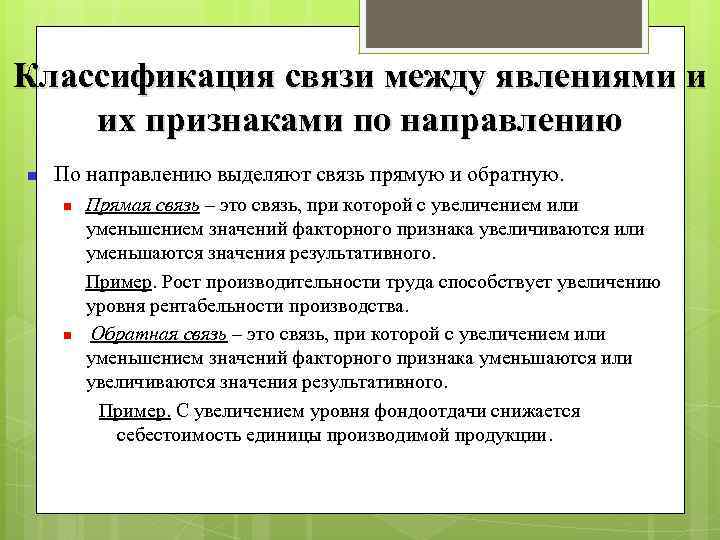 Классификация связи между явлениями и их признаками по направлению

По направлению выделяют связь прямую и обратную.

Прямая связь – это связь, при которой с увеличением или уменьшением значений факторного признака увеличиваются или уменьшаются значения результативного.

Пример. Рост производительности труда способствует увеличению уровня рентабельности производства.

Обратная связь – это связь, при которой с увеличением или уменьшением значений факторного признака уменьшаются или увеличиваются значения результативного.

Пример. С увеличением уровня фондоотдачи снижается себестоимость единицы производимой продукции.